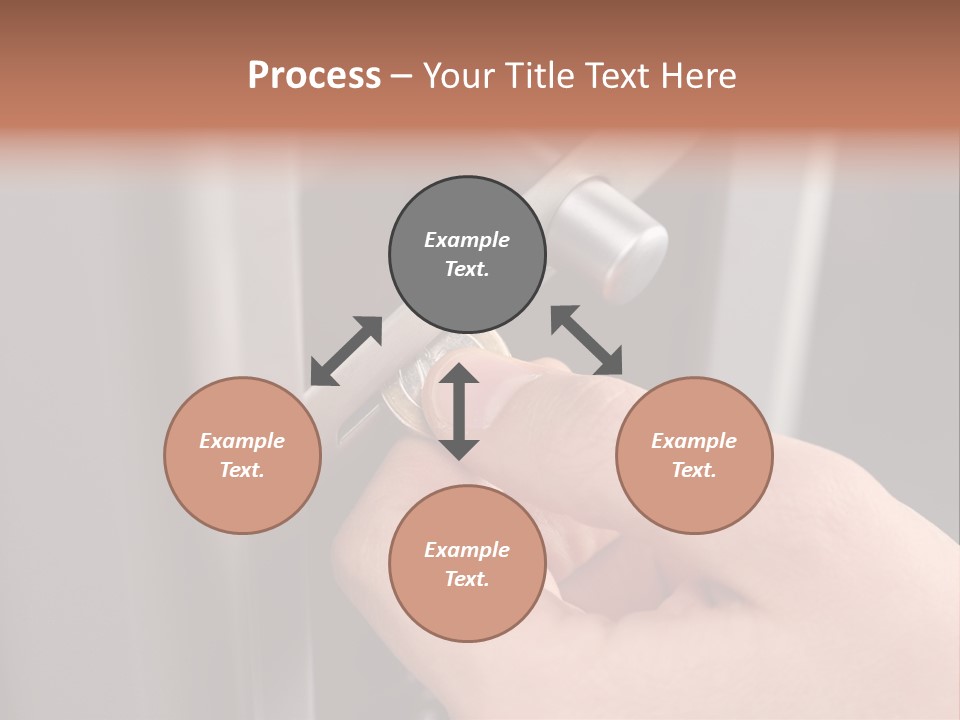 Process – Your Title Text Here

Example Text.

Example Text.

Example Text.

Example Text.